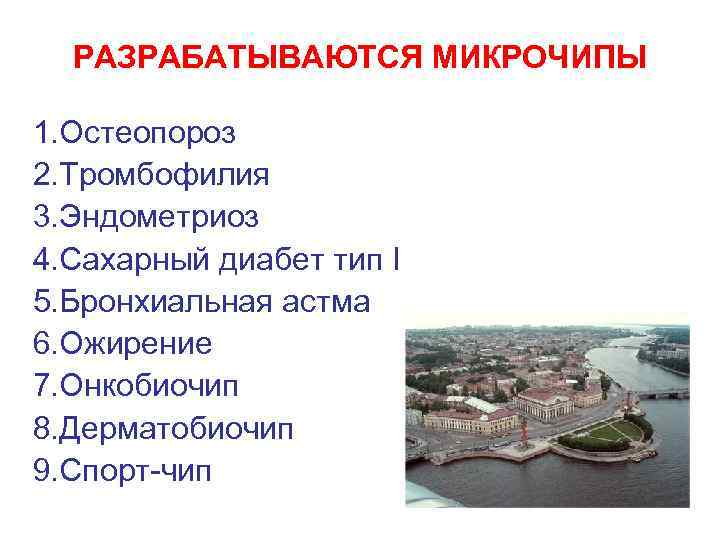 РАЗРАБАТЫВАЮТСЯ МИКРОЧИПЫ

1.Остеопороз
2.Тромбофилия
3.Эндометриоз
4.Сахарный диабет тип I
5.Бронхиальная астма
6.Ожирение
7.Онкобиочип
8.Дерматобиочип
9.Спорт-чип